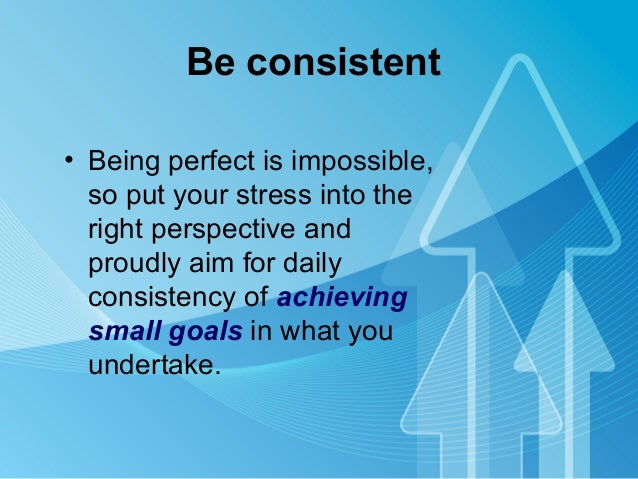 Be consistent

• Being perfect is impossible, so put your stress into the right perspective and proudly aim for daily consistency of achieving small goals in what you undertake.